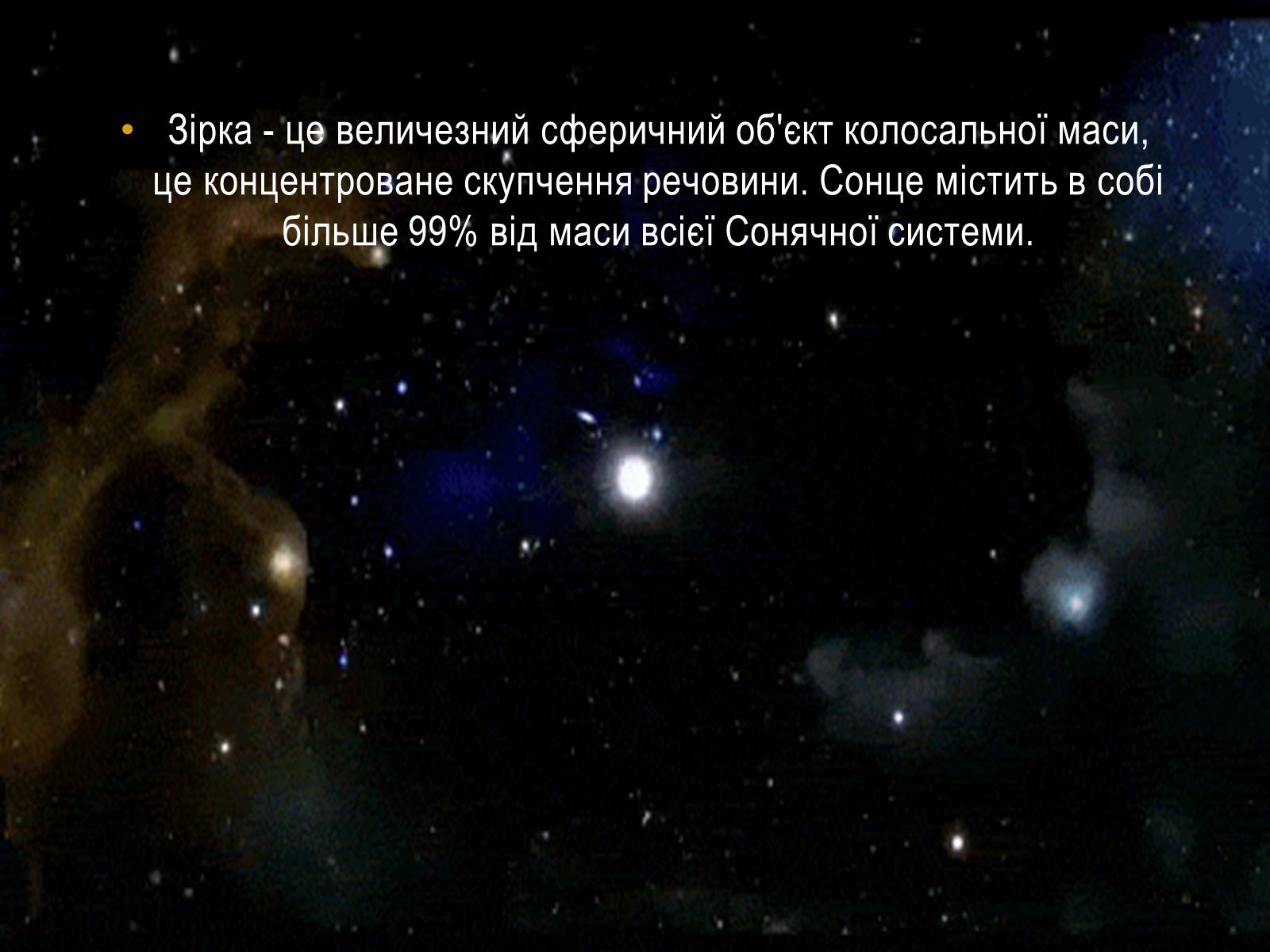 • Зірка - це величезний сферичний об'єкт колосальної маси, це концентроване скупчення речовини. Сонце містить в собі більше 99% від маси всієї Сонячної системи.